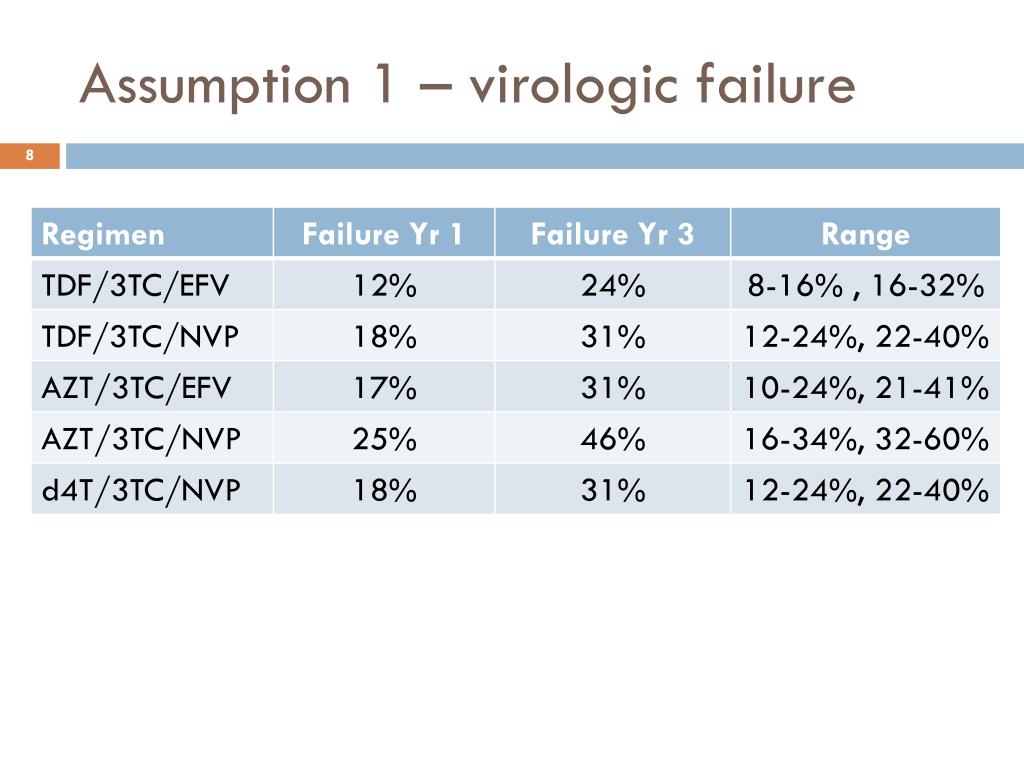 Assumption 1 – virologic failure

8

| Regimen | Failure Yr 1 | Failure Yr 3 | Range |
|---|---|---|---|
| TDF/3TC/EFV | 12% | 24% | 8-16% , 16-32% |
| TDF/3TC/NVP | 18% | 31% | 12-24%, 22-40% |
| AZT/3TC/EFV | 17% | 31% | 10-24%, 21-41% |
| AZT/3TC/NVP | 25% | 46% | 16-34%, 32-60% |
| d4T/3TC/NVP | 18% | 31% | 12-24%, 22-40% |